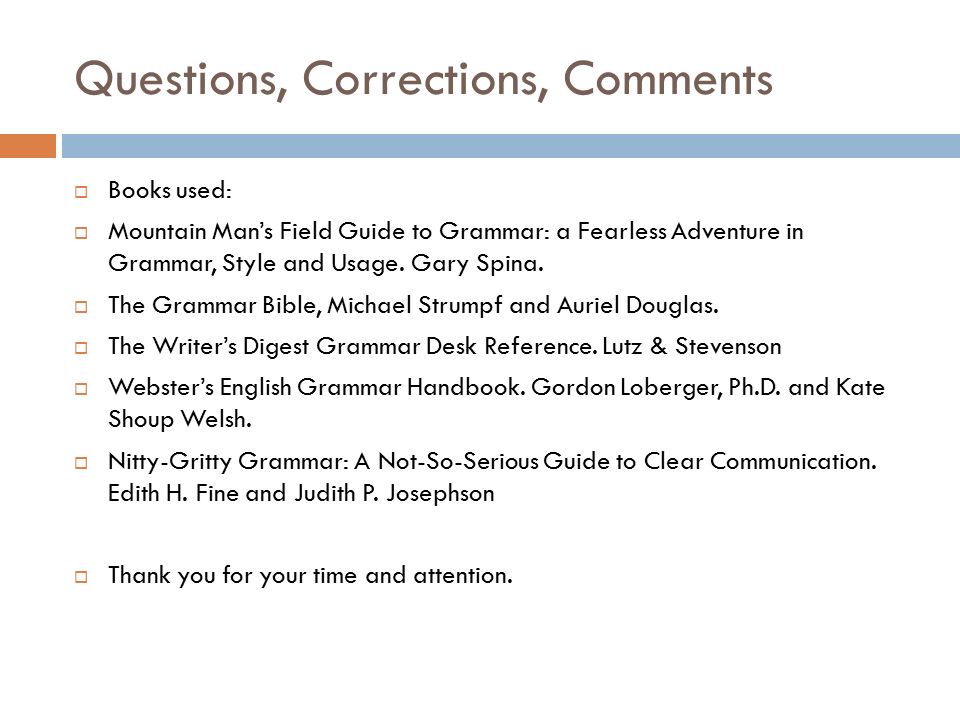 Questions, Corrections, Comments

Books used:

Mountain Man's Field Guide to Grammar: a Fearless Adventure in Grammar, Style and Usage. Gary Spina.

The Grammar Bible, Michael Strumpf and Auriel Douglas.

The Writer's Digest Grammar Desk Reference. Lutz & Stevenson

Webster's English Grammar Handbook. Gordon Loberger, Ph.D. and Kate Shoup Welsh.

Nitty-Gritty Grammar: A Not-So-Serious Guide to Clear Communication. Edith H. Fine and Judith P. Josephson

Thank you for your time and attention.